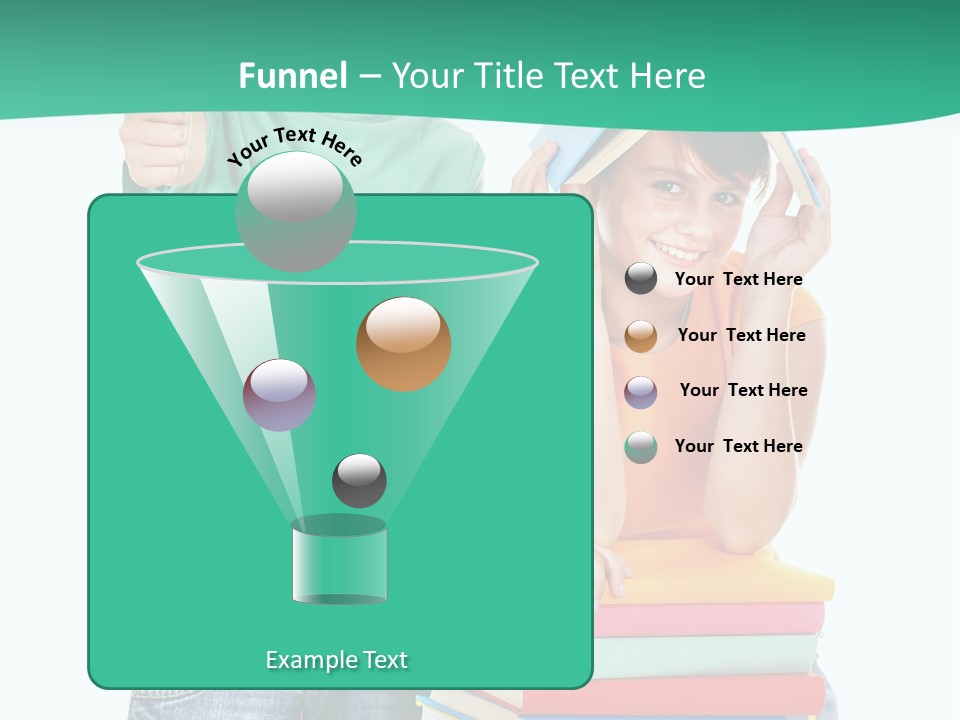 Funnel – Your Title Text Here

Your Text Here

Your Text Here

Your Text Here

Your Text Here

Your Text Here

Example Text